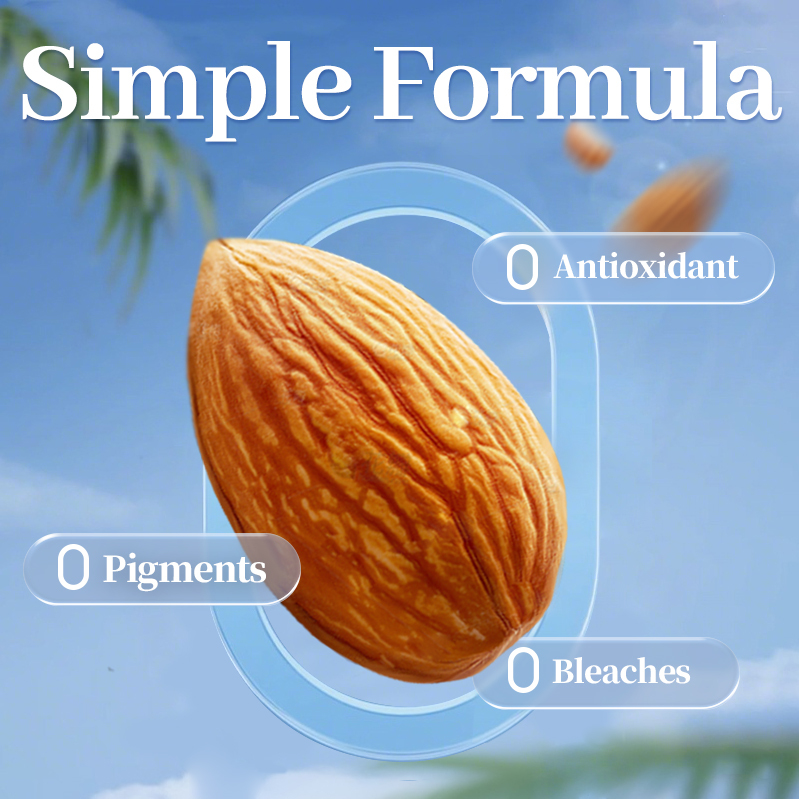 Simple Formula

0 Antioxidant

0 Pigments

0 Bleaches